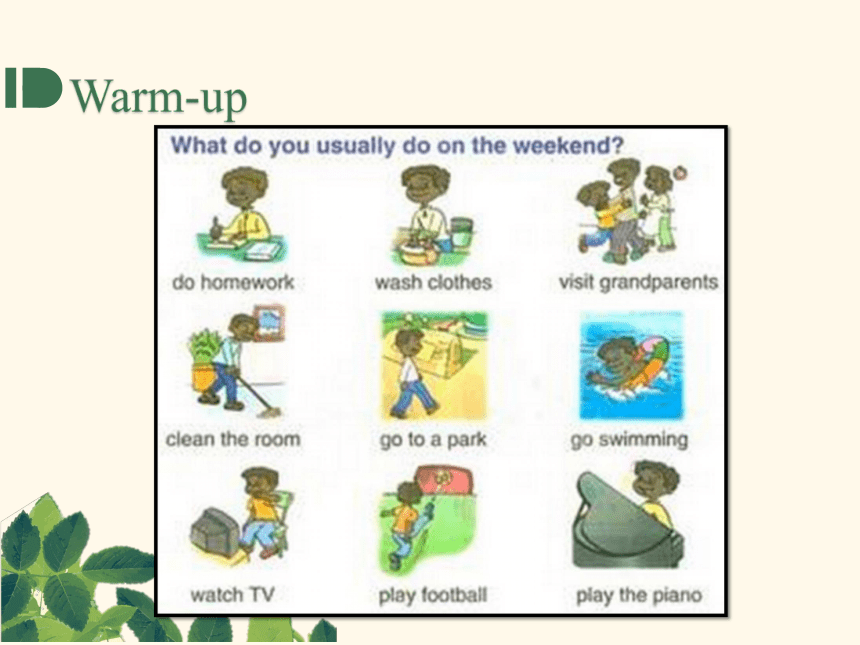 Warm-up

What do you usually do on the weekend?

do homework

wash clothes

visit grandparents

clean the room

go to a park

go swimming

watch TV

play football

play the piano